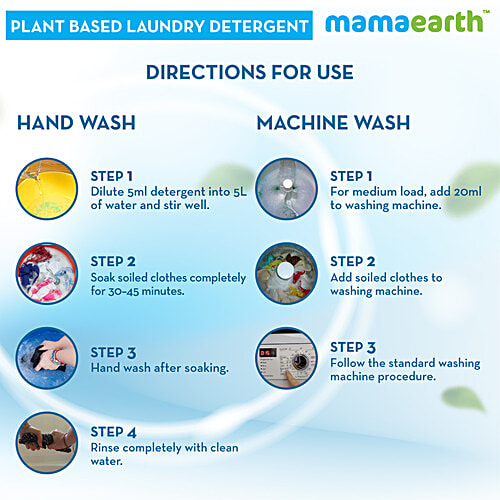 PLANT BASED LAUNDRY DETERGENT

mamaearth™

DIRECTIONS FOR USE

HAND WASH

STEP 1
Dilute 5ml detergent into 5L of water and stir well.

STEP 2
Soak soiled clothes completely for 30-45 minutes.

STEP 3
Hand wash after soaking.

STEP 4
Rinse completely with clean water.

MACHINE WASH

STEP 1
For medium load, add 20ml to washing machine.

STEP 2
Add soiled clothes to washing machine.

STEP 3
Follow the standard washing machine procedure.